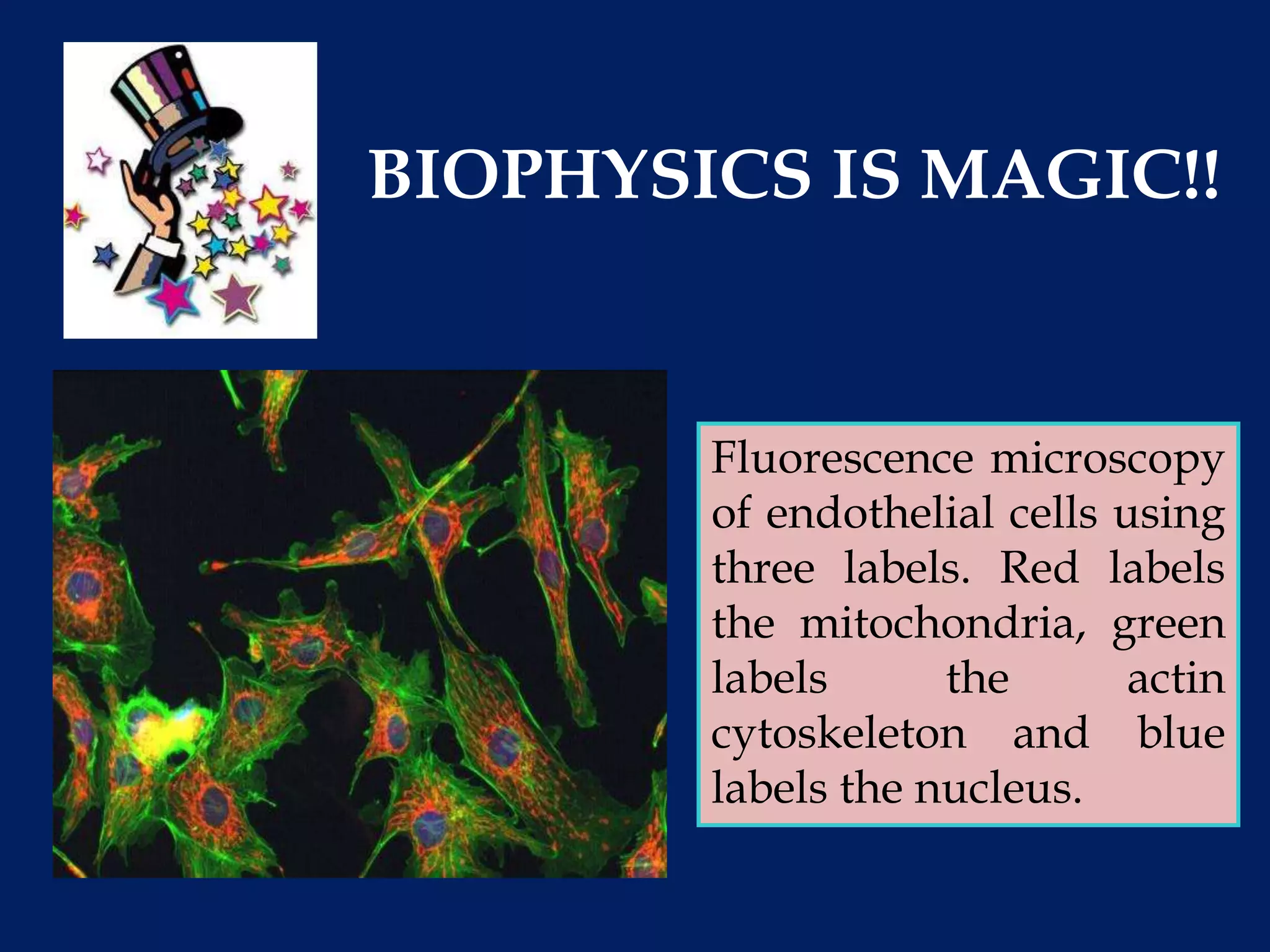 BIOPHYSICS IS MAGIC!!

Fluorescence microscopy of endothelial cells using three labels. Red labels the mitochondria, green labels the actin cytoskeleton and blue labels the nucleus.